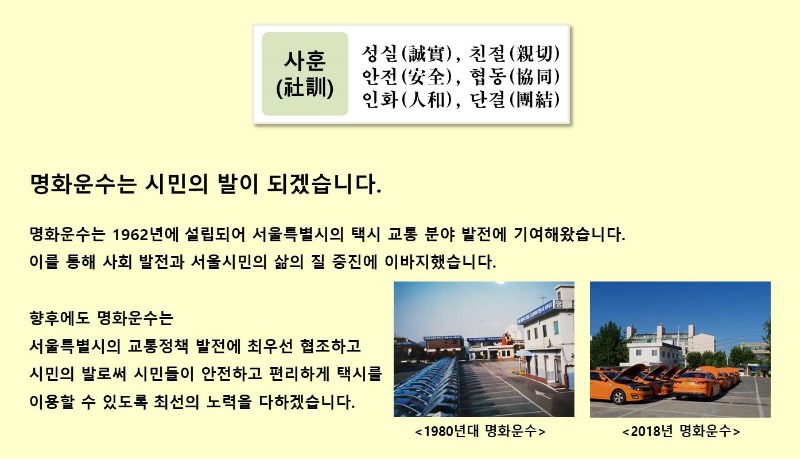 사훈
(社訓)

성실(誠實), 친절(親切)
안전(安全), 협동(協同)
인화(人和), 단결(團結)

명화운수는 시민의 발이 되겠습니다.

명화운수는 1962년에 설립되어 서울특별시의 택시 교통 분야 발전에 기여해왔습니다.
이를 통해 사회 발전과 서울시민의 삶의 질 증진에 이바지했습니다.

향후에도 명화운수는
서울특별시의 교통정책 발전에 최우선 협조하고
시민의 발로써 시민들이 안전하고 편리하게 택시를
이용할 수 있도록 최선의 노력을 다하겠습니다.

<1980년대 명화운수>

<2018년 명화운수>